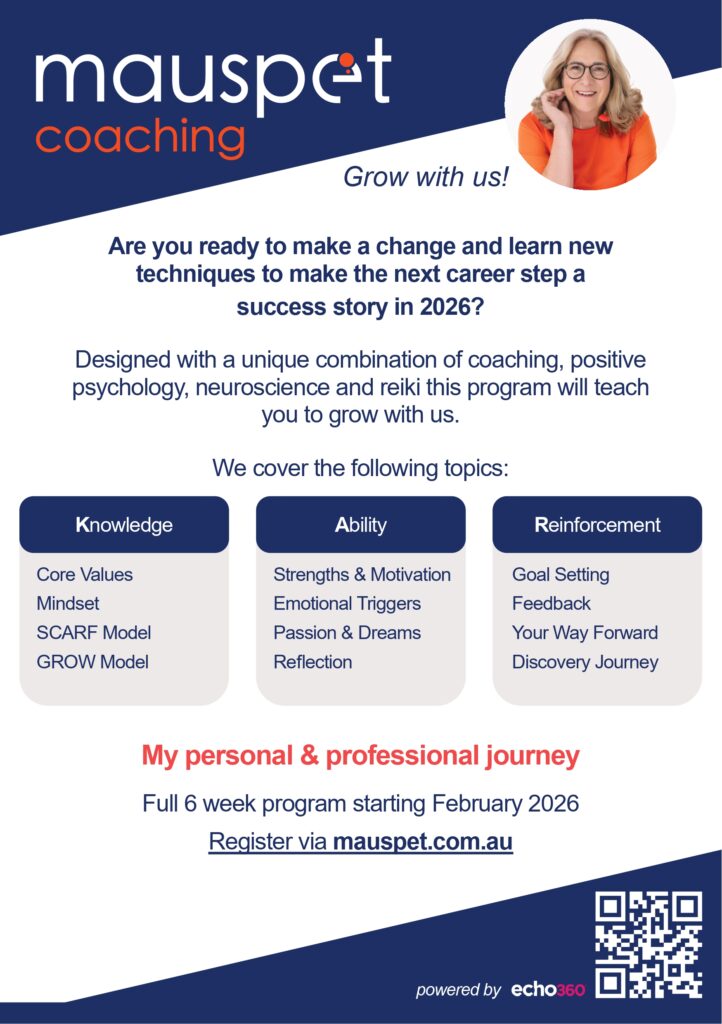 mauspet
coaching

Grow with us!

Are you ready to make a change and learn new techniques to make the next career step a success story in 2026?

Designed with a unique combination of coaching, positive psychology, neuroscience and reiki this program will teach you to grow with us.

We cover the following topics:

Knowledge
Core Values
Mindset
SCARF Model
GROW Model

Ability
Strengths & Motivation
Emotional Triggers
Passion & Dreams
Reflection

Reinforcement
Goal Setting
Feedback
Your Way Forward
Discovery Journey

My personal & professional journey

Full 6 week program starting February 2026

Register via mauspet.com.au

powered by echo360